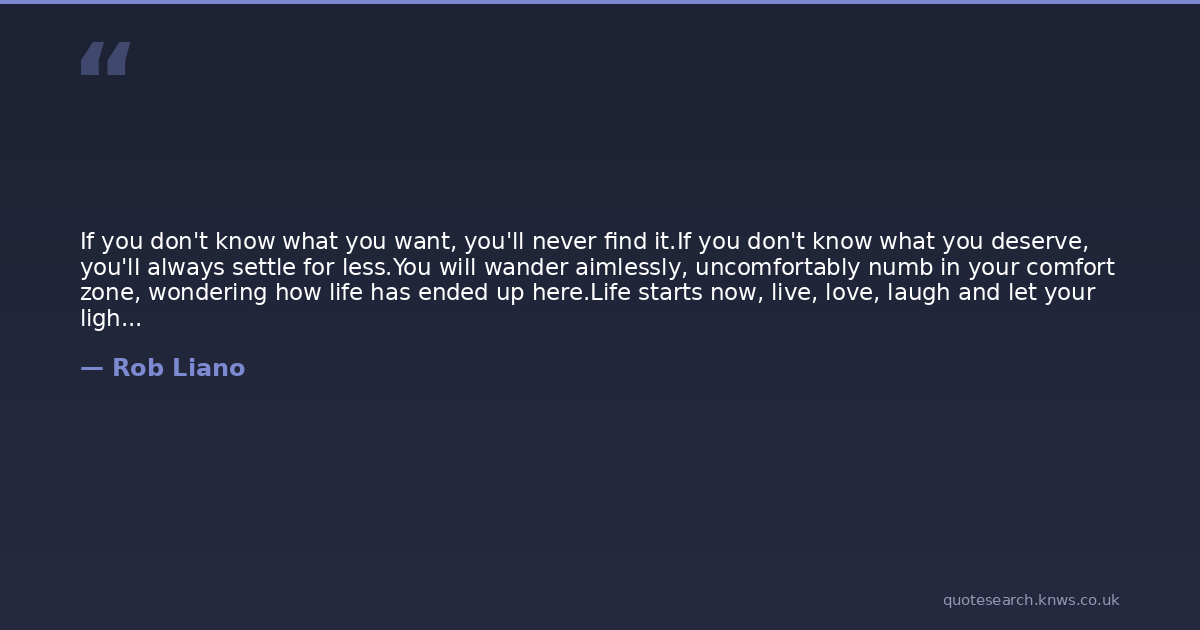 “

If you don't know what you want, you'll never find it.If you don't know what you deserve, you'll always settle for less.You will wander aimlessly, uncomfortably numb in your comfort zone, wondering how life has ended up here.Life starts now, live, love, laugh and let your ligh...

— Rob Liano

quotesearch.knws.co.uk